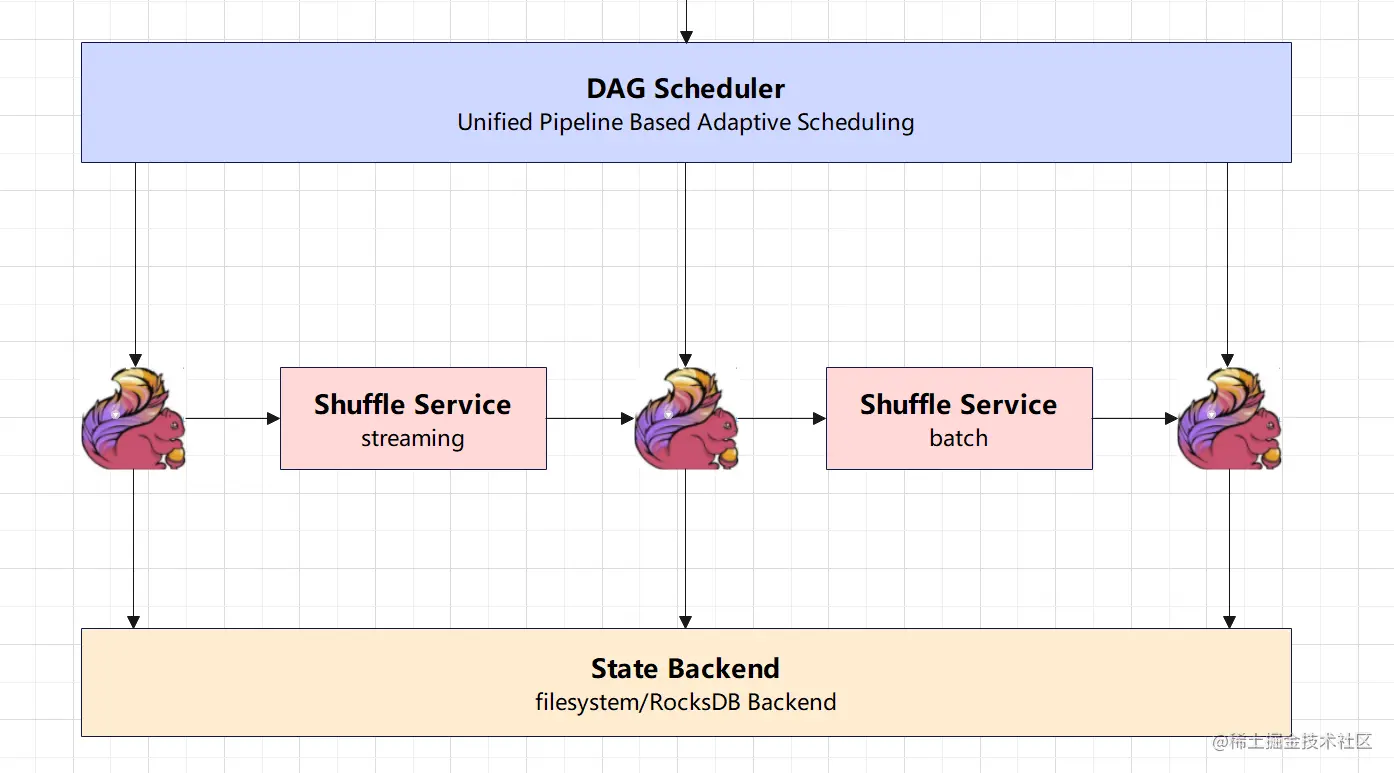 DAG Scheduler
Unified Pipeline Based Adaptive Scheduling

Shuffle Service
streaming

Shuffle Service
batch

State Backend
filesystem/RocksDB Backend

@稀土掘金技术社区